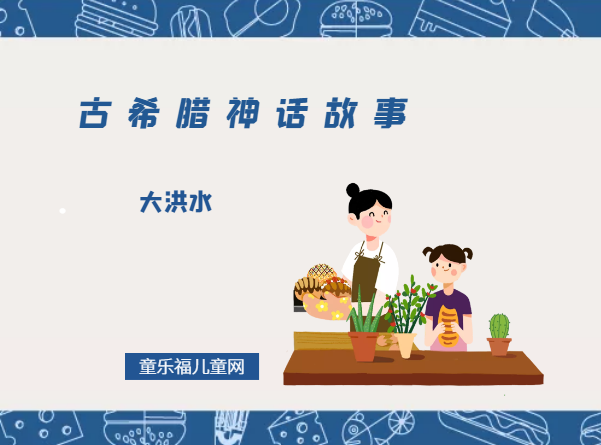 古希腊神话故事

大洪水

童乐福儿童网